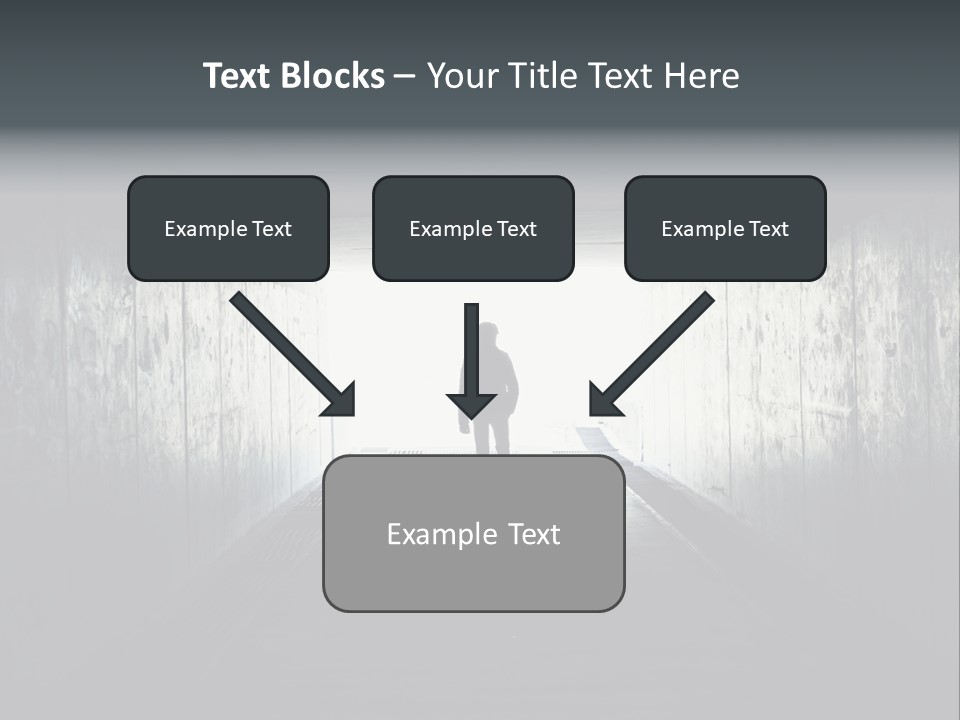 Text Blocks – Your Title Text Here

Example Text

Example Text

Example Text

Example Text